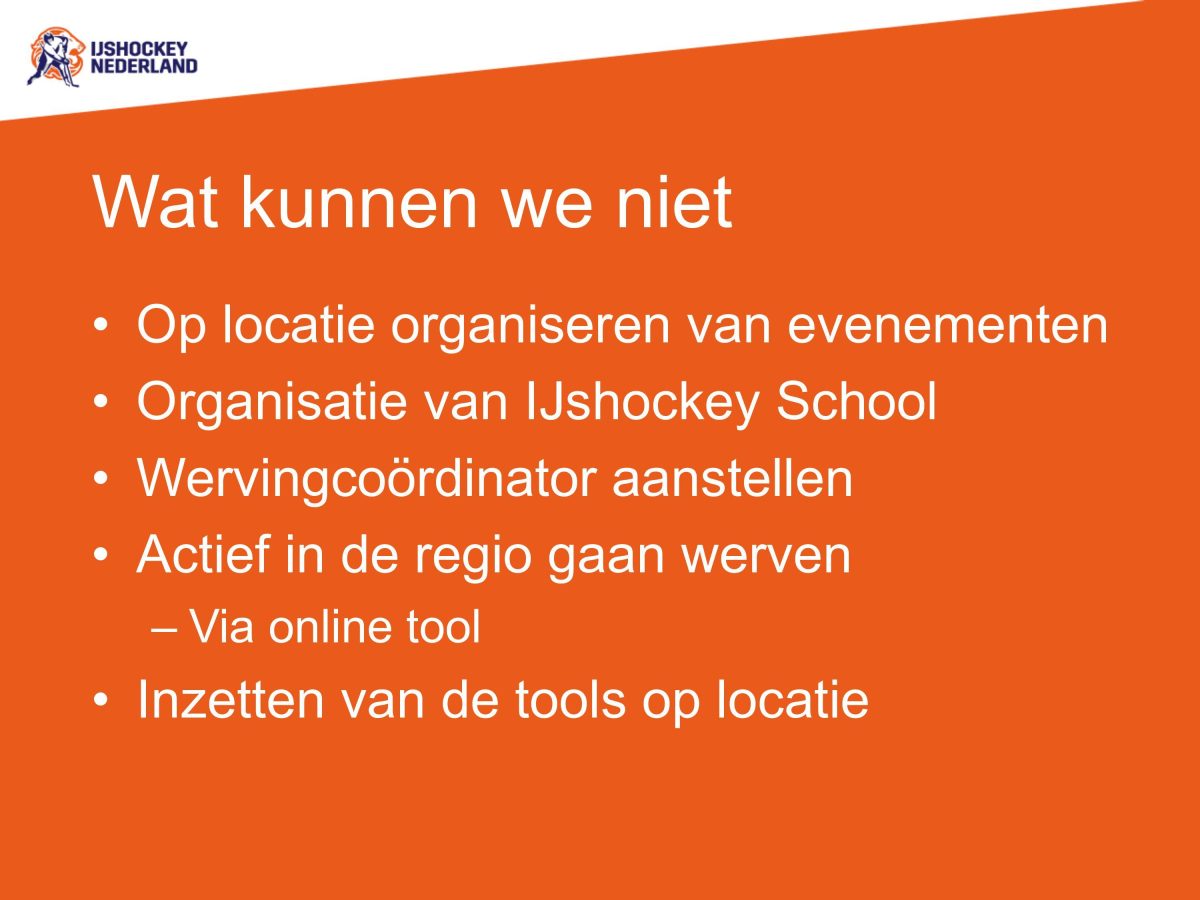 IJSHOCKEY NEDERLAND

Wat kunnen we niet

• Op locatie organiseren van evenementen
• Organisatie van IJshockey School
• Wervingcoördinator aanstellen
• Actief in de regio gaan werven
– Via online tool
• Inzetten van de tools op locatie